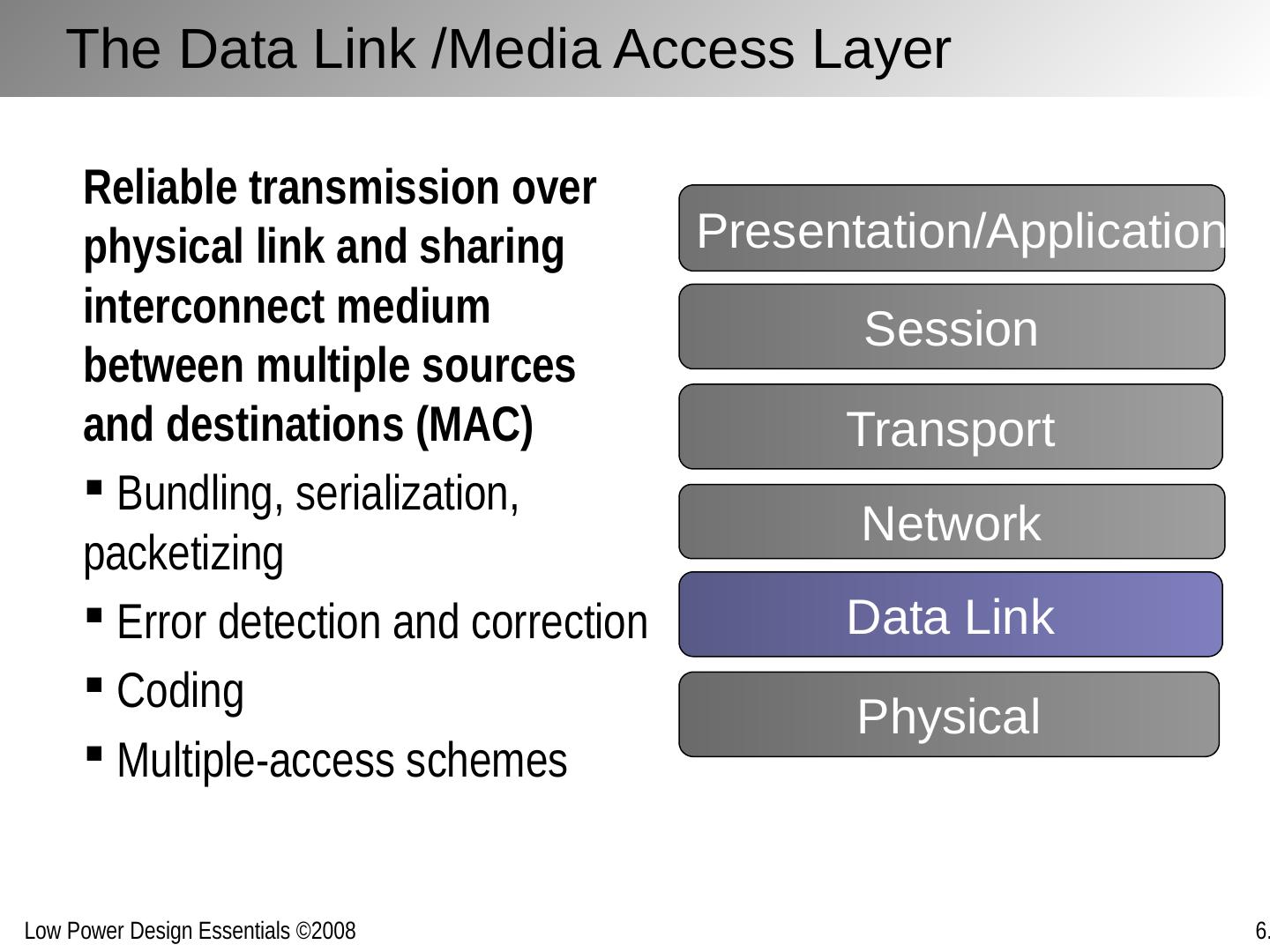 The Data Link /Media Access Layer

Reliable transmission over physical link and sharing interconnect medium between multiple sources and destinations (MAC)

▪ Bundling, serialization, packetizing

▪ Error detection and correction

▪ Coding

▪ Multiple-access schemes

Presentation/Application

Session

Transport

Network

Data Link

Physical

Low Power Design Essentials ©2008

6.